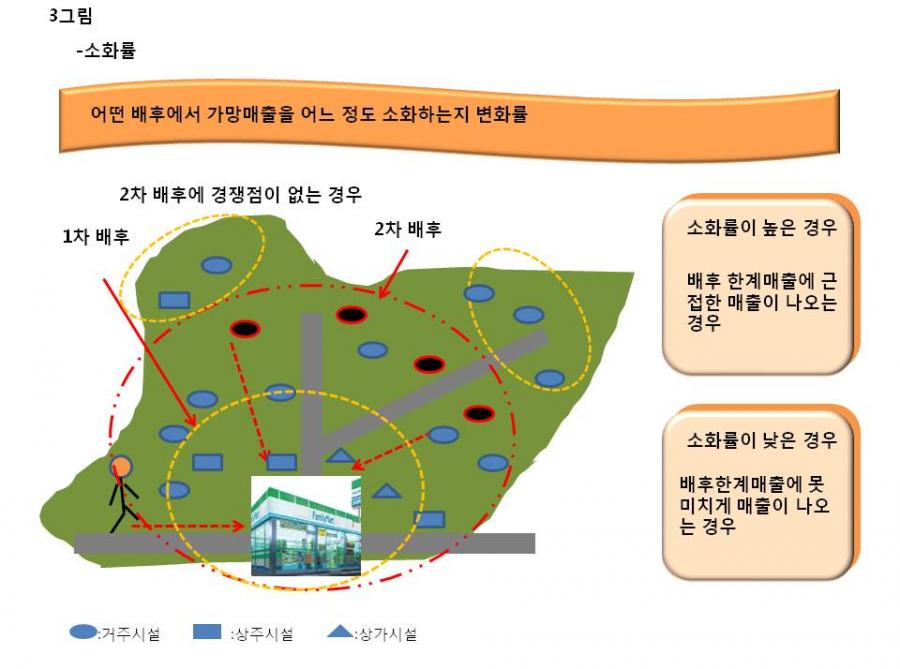 3그림

-소화률

어떤 배후에서 가망매출을 어느 정도 소화하는지 변화률

2차 배후에 경쟁점이 없는 경우

1차 배후

2차 배후

FamilyMart

소화률이 높은 경우

배후 한계매출에 근접한 매출이 나오는 경우

소화률이 낮은 경우

배후한계매출에 못 미치게 매출이 나오는 경우

:거주시설 :상주시설 :상가시설